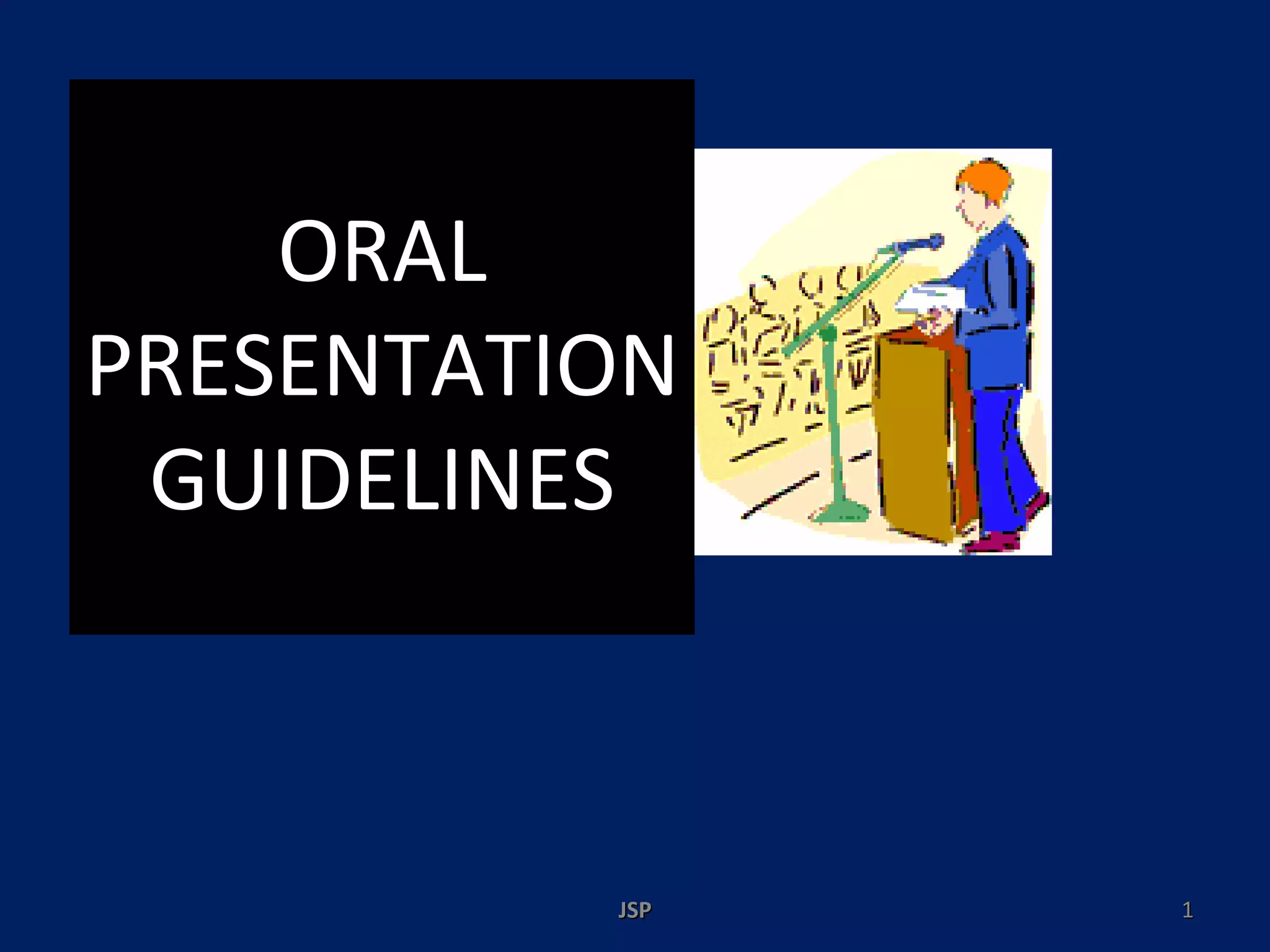 ORAL PRESENTATION GUIDELINES

JSP

1